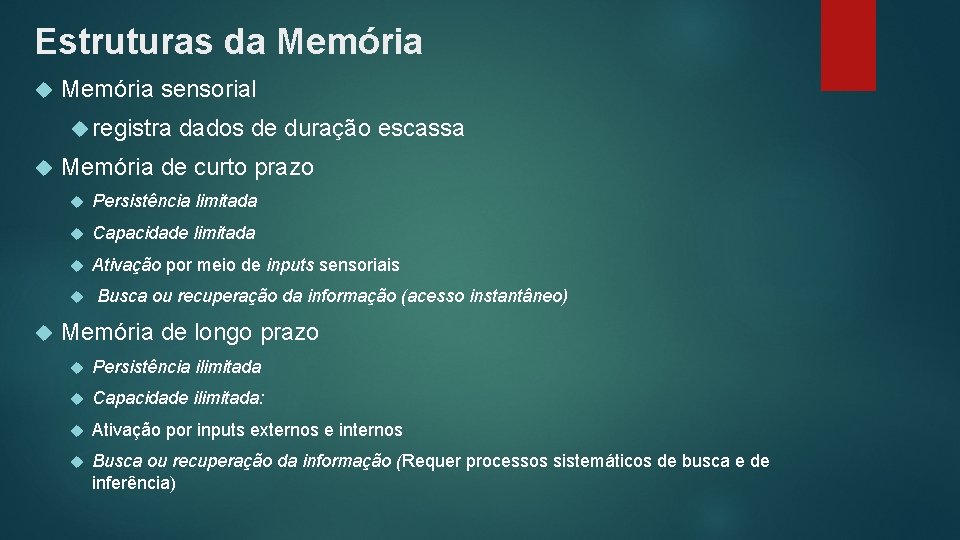 Estruturas da Memória

Memória sensorial

registra dados de duração escassa

Memória de curto prazo

Persistência limitada

Capacidade limitada

Ativação por meio de inputs sensoriais

Busca ou recuperação da informação (acesso instantâneo)

Memória de longo prazo

Persistência ilimitada

Capacidade ilimitada:

Ativação por inputs externos e internos

Busca ou recuperação da informação (Requer processos sistemáticos de busca e de inferência)